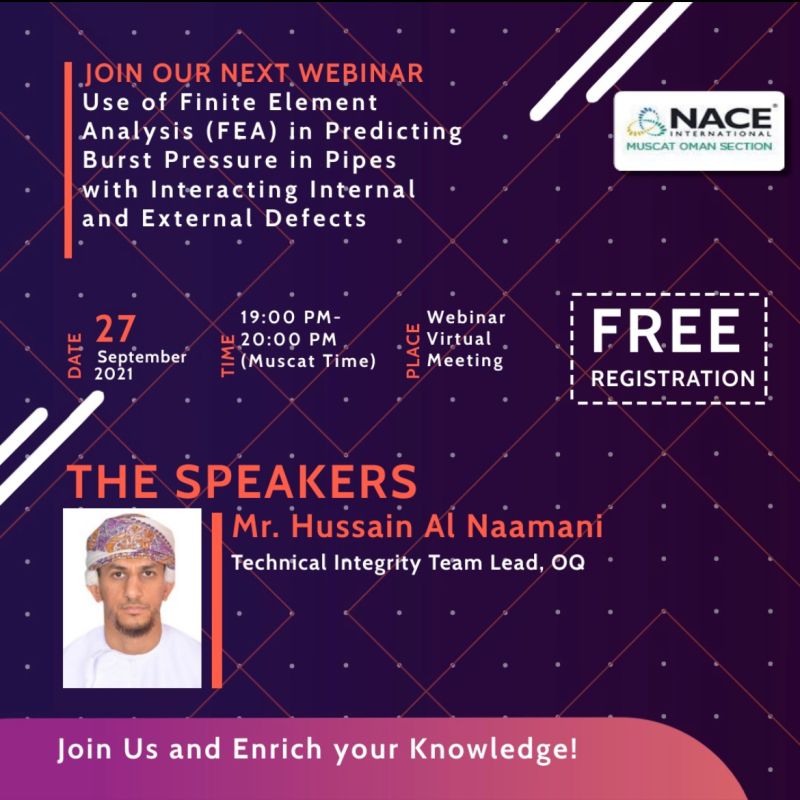 JOIN OUR NEXT WEBINAR
Use of Finite Element Analysis (FEA) in Predicting Burst Pressure in Pipes with Interacting Internal and External Defects

NACE INTERNATIONAL
MUSCAT OMAN SECTION

DATE 27 September 2021

TIME 19:00 PM- 20:00 PM (Muscat Time)

PLACE Webinar Virtual Meeting

FREE
REGISTRATION

THE SPEAKERS

Mr. Hussain Al Naamani
Technical Integrity Team Lead, OQ

Join Us and Enrich your Knowledge!